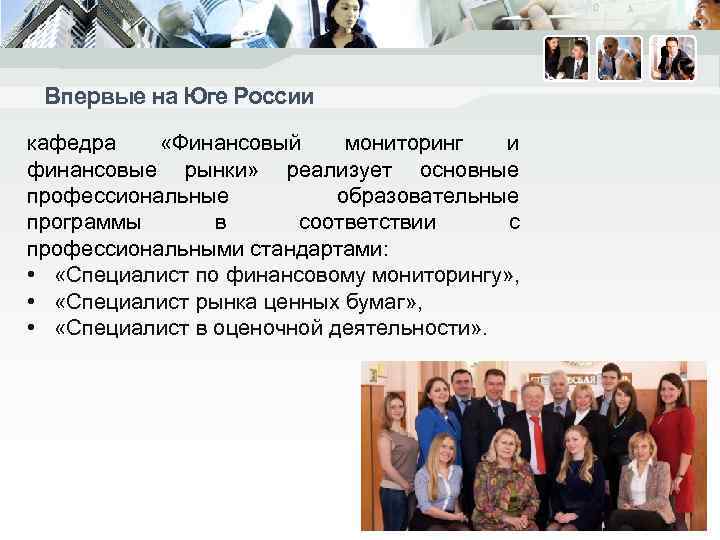 Впервые на Юге России

кафедра «Финансовый мониторинг и финансовые рынки» реализует основные профессиональные образовательные программы в соответствии с профессиональными стандартами:
• «Специалист по финансовому мониторингу»,
• «Специалист рынка ценных бумаг»,
• «Специалист в оценочной деятельности».